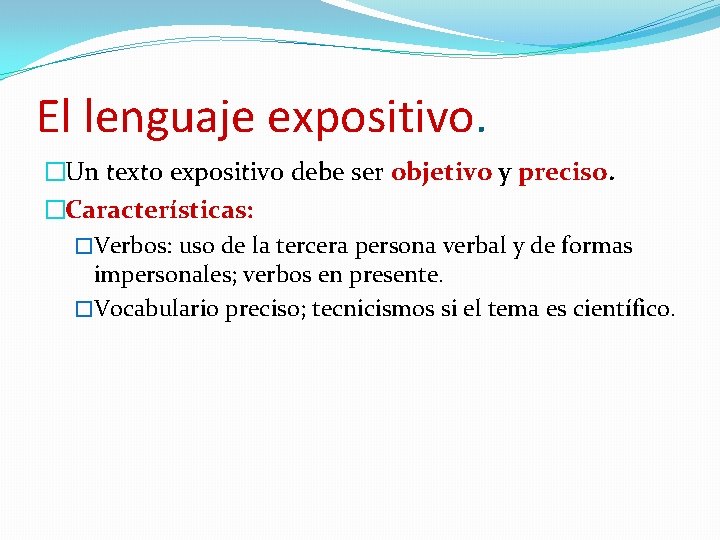 El lenguaje expositivo.

Un texto expositivo debe ser objetivo y preciso.

Características:

Verbos: uso de la tercera persona verbal y de formas impersonales; verbos en presente.

Vocabulario preciso; tecnicismos si el tema es científico.